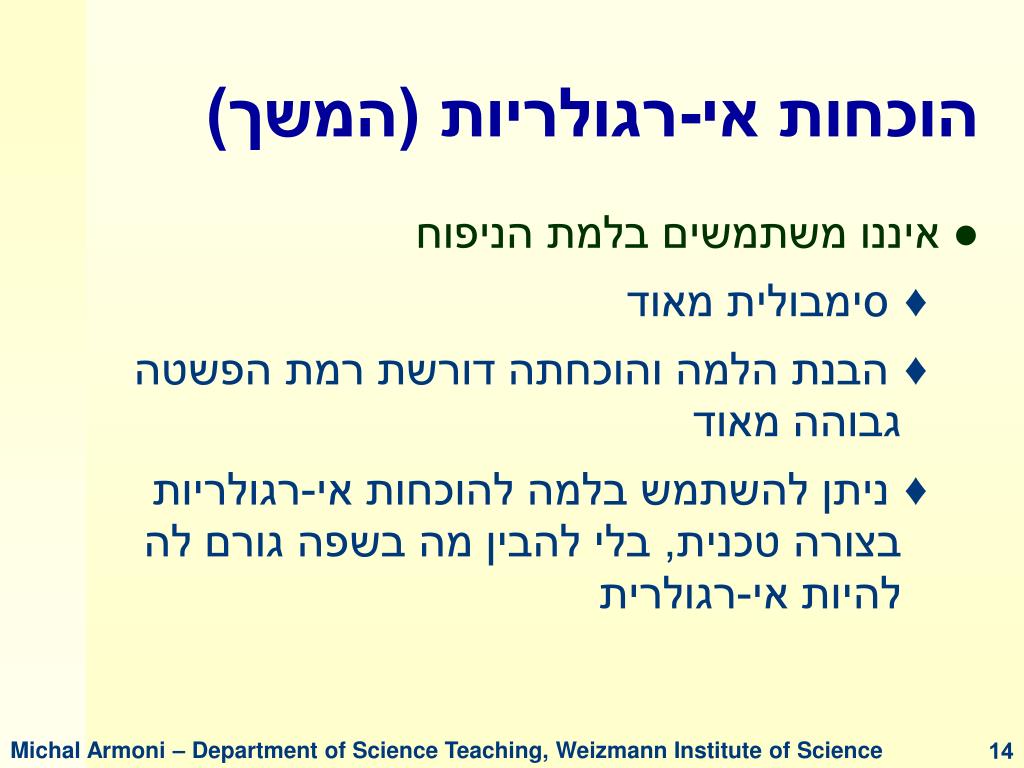 הוכחות אי-רגולריות (המשך)

● איננו משתמשים בלמת הניפוח

♦ סימבולית מאוד

♦ הבנת הלמה והוכחתה דורשת רמת הפשטה גבוהה מאוד

♦ ניתן להשתמש בלמה להוכחות אי-רגולריות בצורה טכנית, בלי להבין מה בשפה גורם לה להיות אי-רגולרית

Michal Armoni – Department of Science Teaching, Weizmann Institute of Science 14